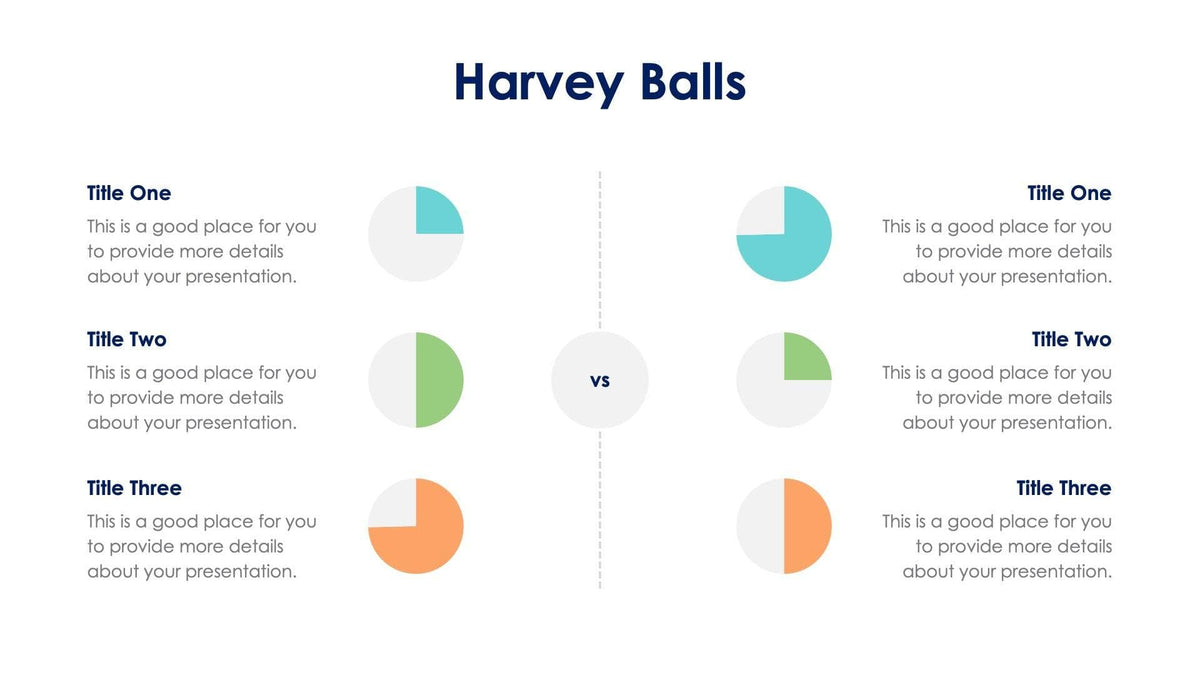 Harvey Balls

Title One
This is a good place for you to provide more details about your presentation.

Title Two
This is a good place for you to provide more details about your presentation.

Title Three
This is a good place for you to provide more details about your presentation.

vs

Title One
This is a good place for you to provide more details about your presentation.

Title Two
This is a good place for you to provide more details about your presentation.

Title Three
This is a good place for you to provide more details about your presentation.